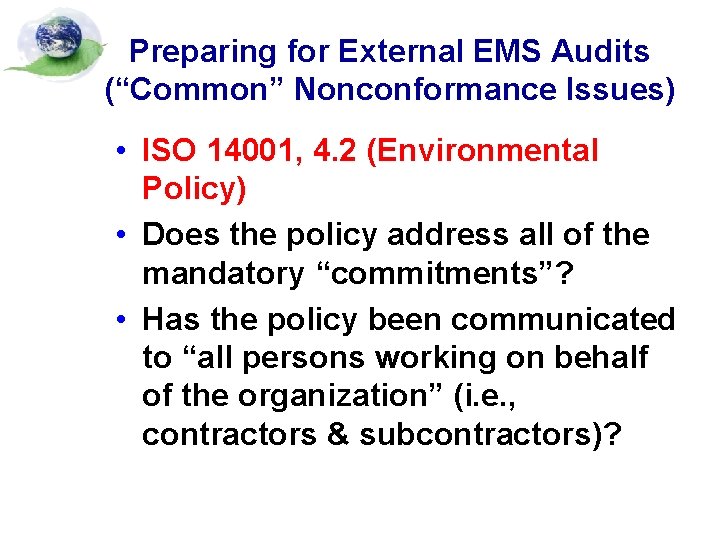 Preparing for External EMS Audits (“Common” Nonconformance Issues)

• ISO 14001, 4.2 (Environmental Policy)
• Does the policy address all of the mandatory “commitments”?
• Has the policy been communicated to “all persons working on behalf of the organization” (i.e., contractors & subcontractors)?